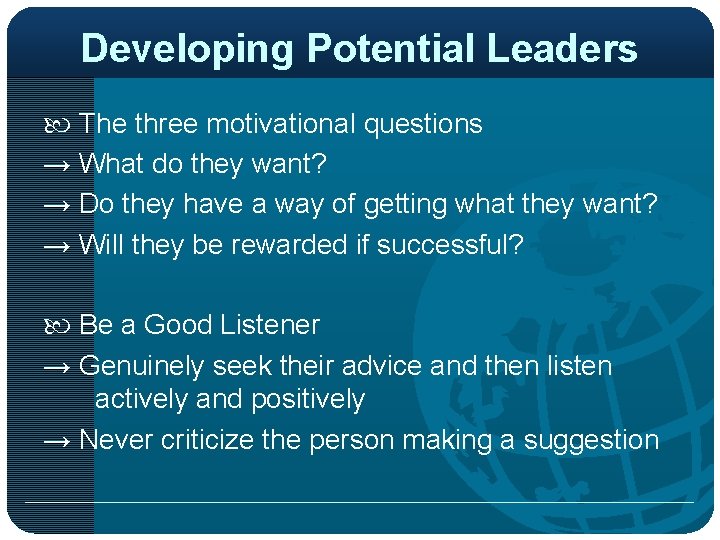 Developing Potential Leaders

The three motivational questions
→ What do they want?
→ Do they have a way of getting what they want?
→ Will they be rewarded if successful?

Be a Good Listener
→ Genuinely seek their advice and then listen actively and positively
→ Never criticize the person making a suggestion